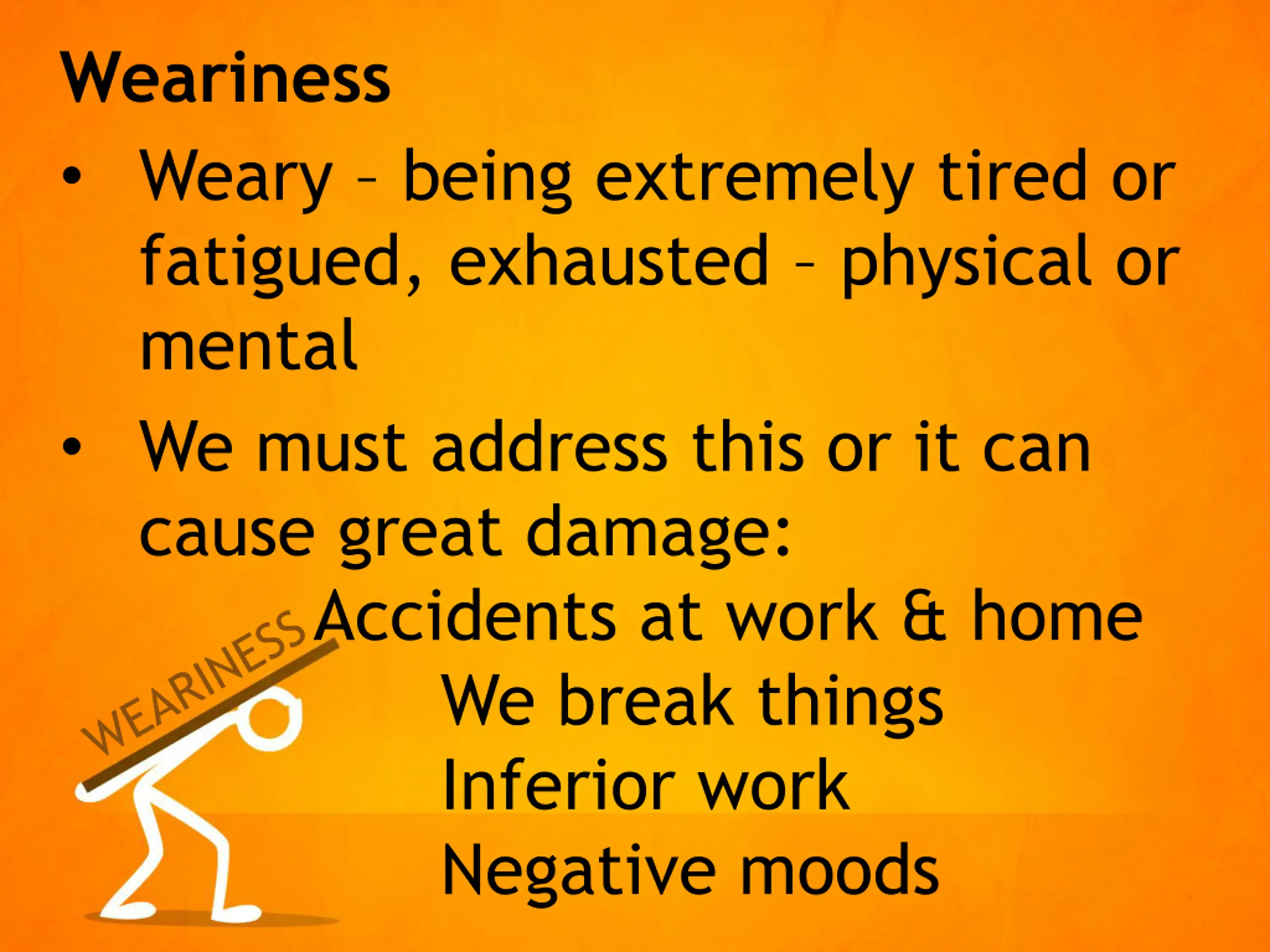 Weariness

• Weary – being extremely tired or fatigued, exhausted – physical or mental

• We must address this or it can cause great damage:

Accidents at work & home

We break things

Inferior work

Negative moods

WEARINESS